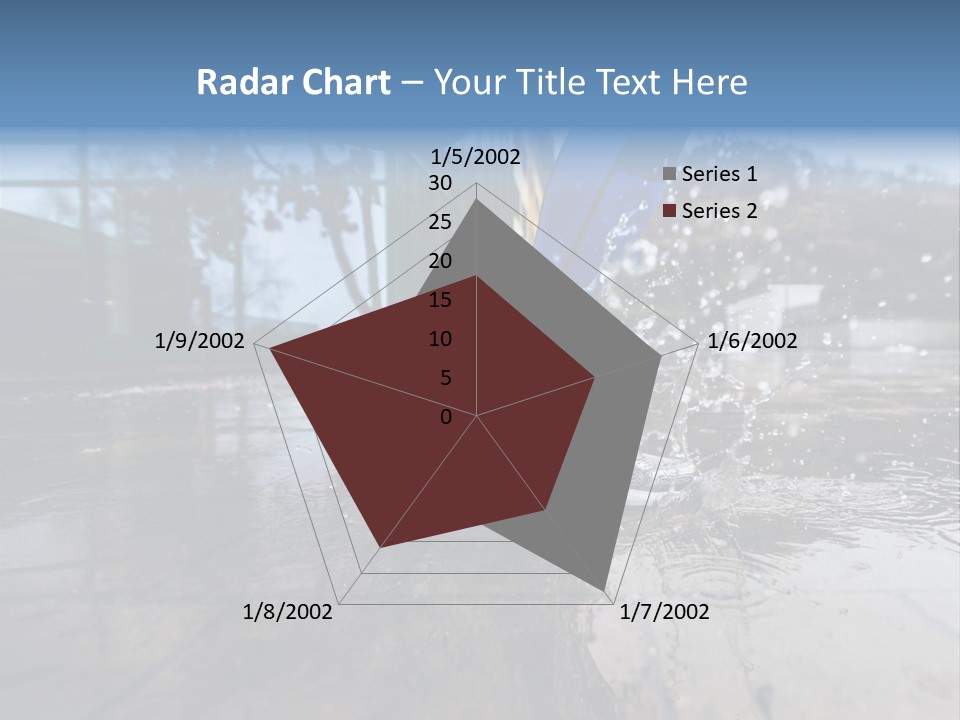 Radar Chart – Your Title Text Here

1/5/2002
30
25
20
15
10
5
0
1/6/2002
1/7/2002
1/8/2002
1/9/2002

Series 1
Series 2